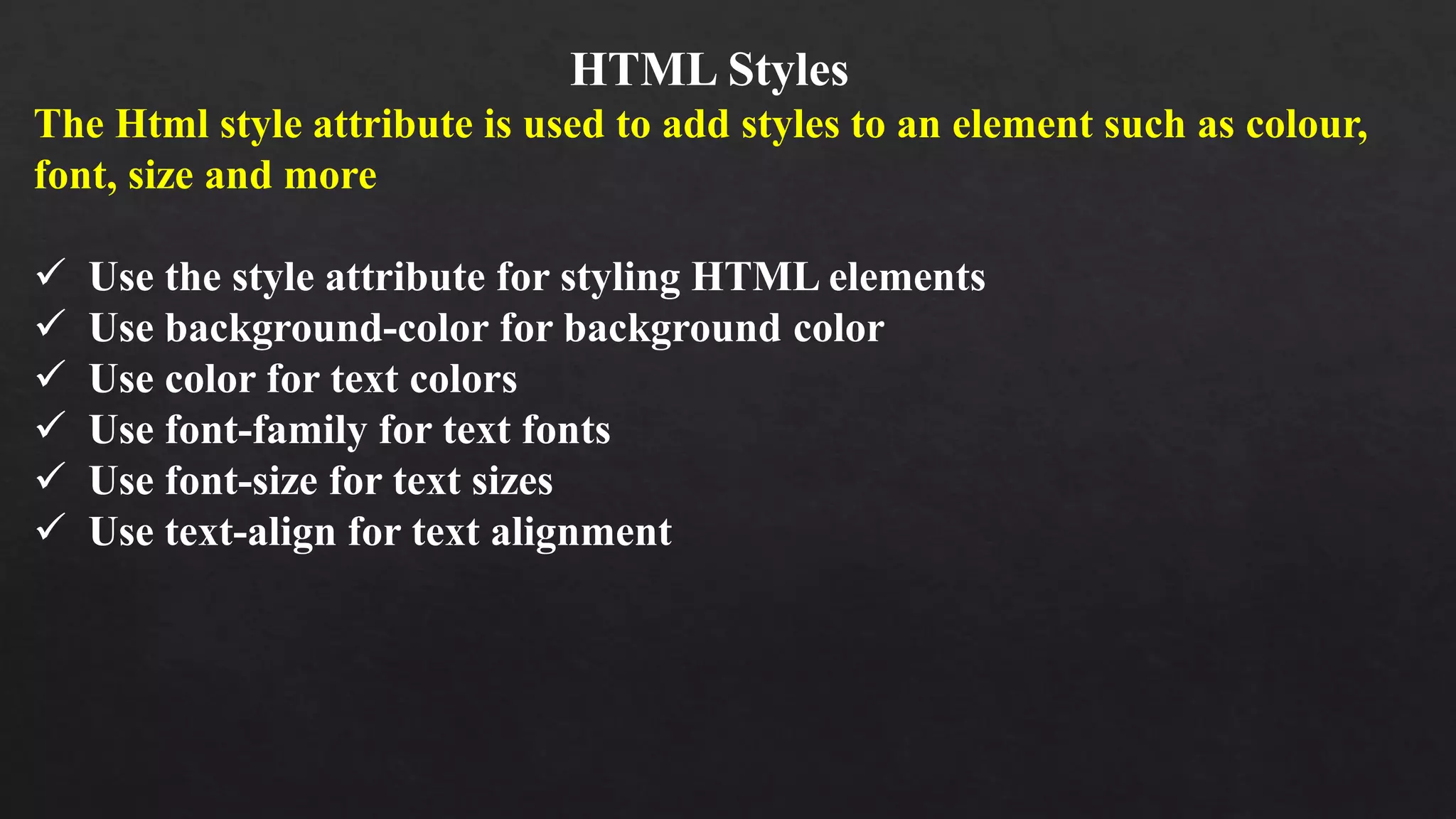 HTML Styles

The Html style attribute is used to add styles to an element such as colour, font, size and more

✓ Use the style attribute for styling HTML elements
✓ Use background-color for background color
✓ Use color for text colors
✓ Use font-family for text fonts
✓ Use font-size for text sizes
✓ Use text-align for text alignment